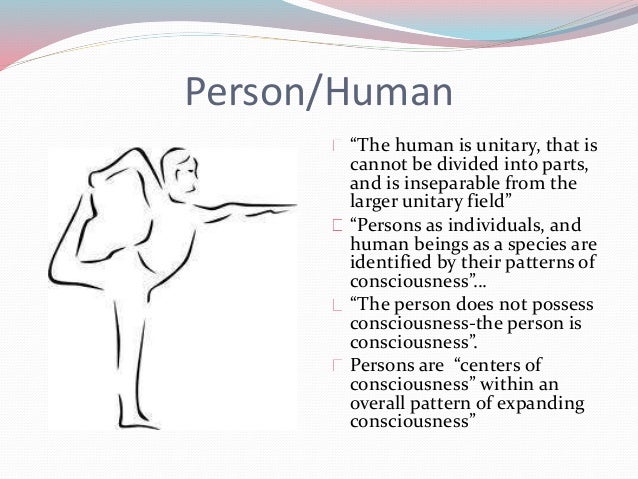 Person/Human

“The human is unitary, that is cannot be divided into parts, and is inseparable from the larger unitary field”

“Persons as individuals, and human beings as a species are identified by their patterns of consciousness”...

“The person does not possess consciousness-the person is consciousness”.

Persons are “centers of consciousness” within an overall pattern of expanding consciousness”